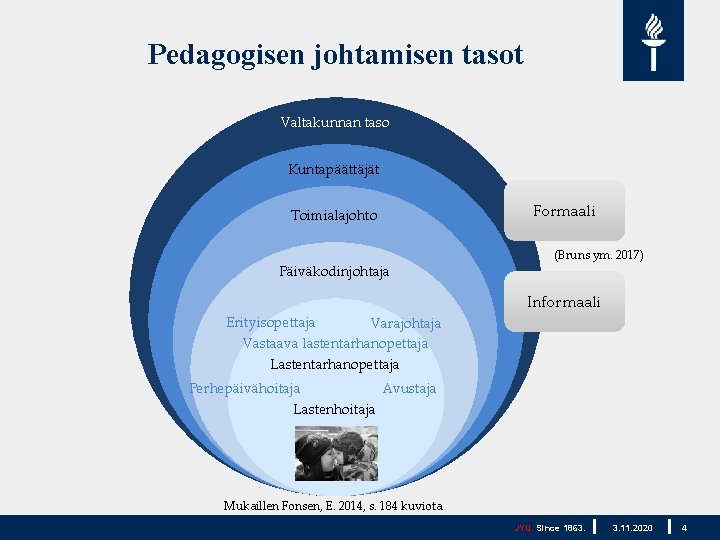 Pedagogisen johtamisen tasot

Valtakunnan taso

Kuntapäättäjät

Toimialajohto

Päiväkodinjohtaja

Erityisopettaja

Varajohtaja

Vastaava lastentarhanopettaja

Lastentarhanopettaja

Perhepäivähoitaja

Avustaja

Lastenhoitaja

Formaali

(Bruns ym. 2017)

Informaali

Mukaillen Fonsen, E. 2014, s. 184 kuviota

JYU. Since 1863. 3.11.2020 4